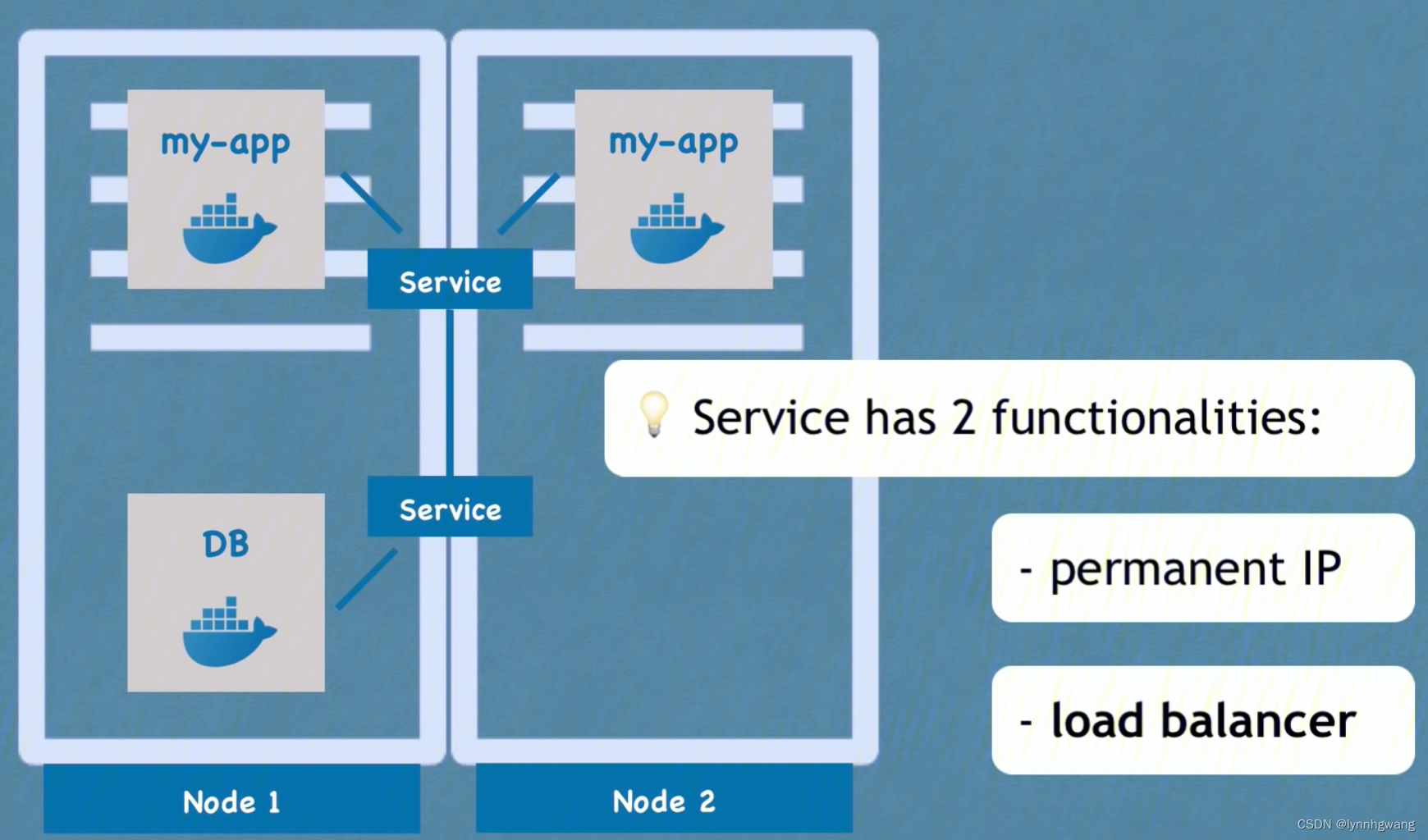 my-app

my-app

Service

Service

DB

Service has 2 functionalities:

- permanent IP

- load balancer

Node 1

Node 2

CSDN @lynnhgwang